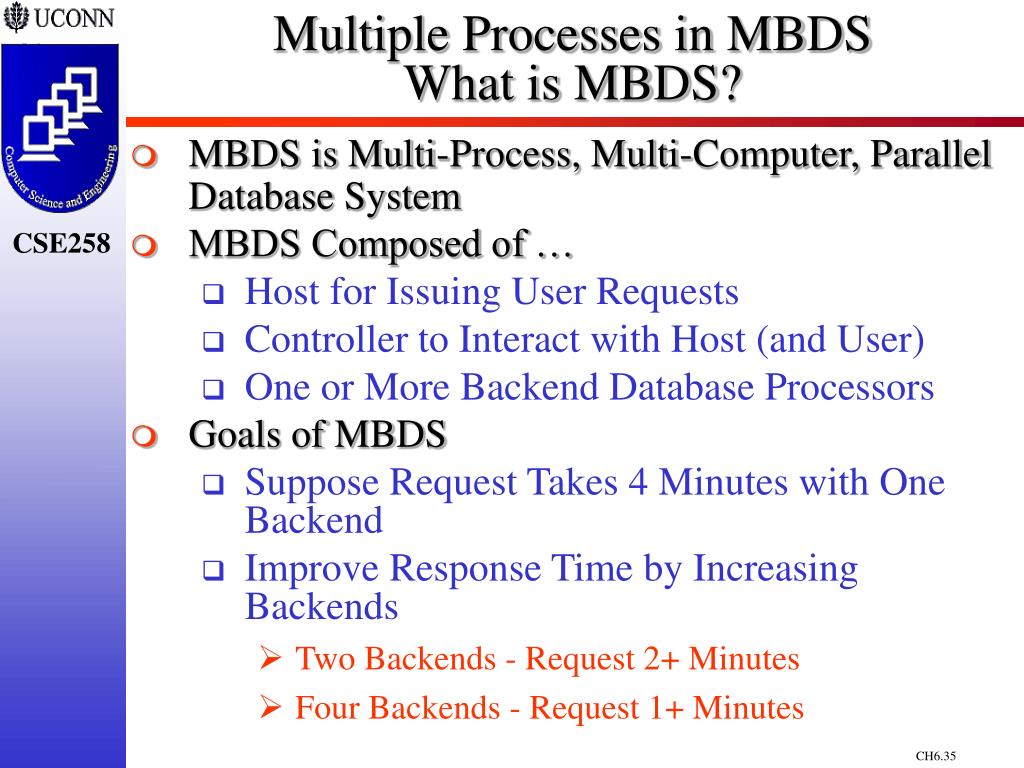 UCONN

Computer Science and Engineering

CSE258

Multiple Processes in MBDS
What is MBDS?

MBDS is Multi-Process, Multi-Computer, Parallel Database System

MBDS Composed of …

Host for Issuing User Requests

Controller to Interact with Host (and User)

One or More Backend Database Processors

Goals of MBDS

Suppose Request Takes 4 Minutes with One Backend

Improve Response Time by Increasing Backends

Two Backends - Request 2+ Minutes

Four Backends - Request 1+ Minutes

CH6.35